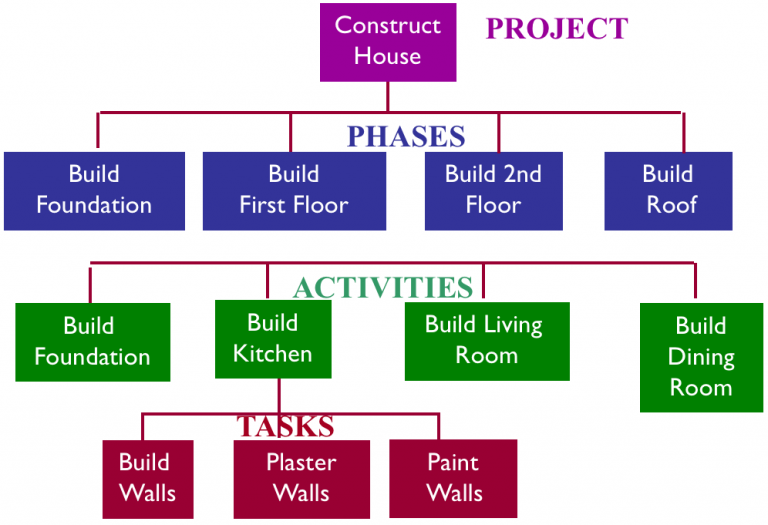 Construct House

PROJECT

PHASES

Build Foundation

Build First Floor

Build 2nd Floor

Build Roof

ACTIVITIES

Build Foundation

Build Kitchen

Build Living Room

Build Dining Room

TASKS

Build Walls

Plaster Walls

Paint Walls